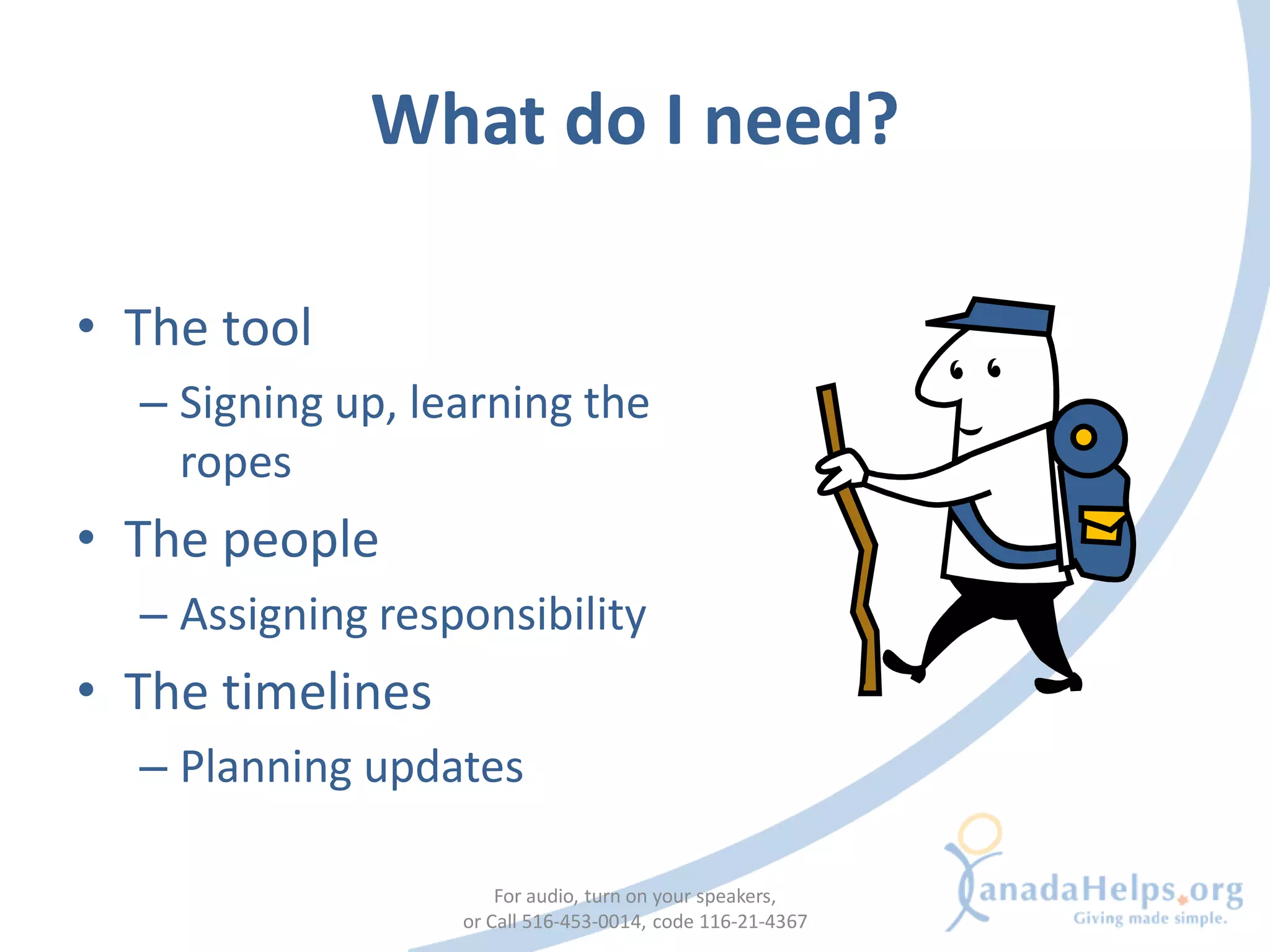 What do I need?

• The tool
– Signing up, learning the ropes
• The people
– Assigning responsibility
• The timelines
– Planning updates

For audio, turn on your speakers,
or Call 516-453-0014, code 116-21-4367

CanadaHelps.org
Giving made simple.